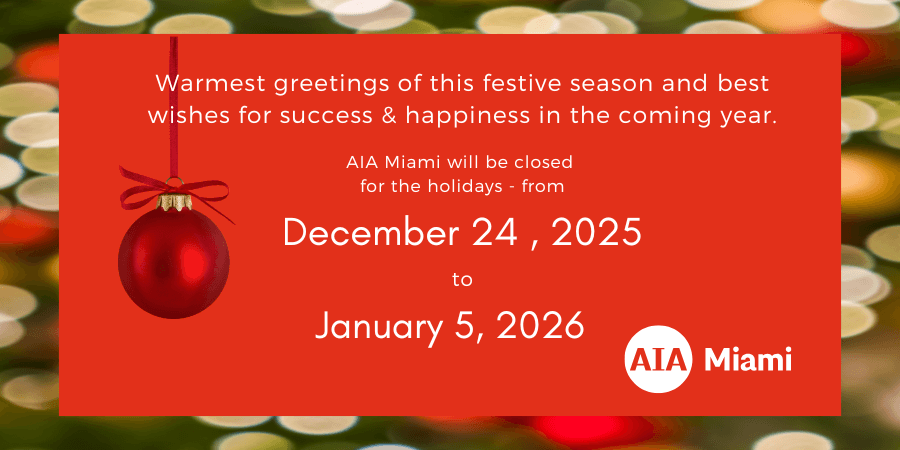 Warmest greetings of this festive season and best wishes for success & happiness in the coming year.

AIA Miami will be closed for the holidays - from

December 24 , 2025

to

January 5, 2026

AIA Miami